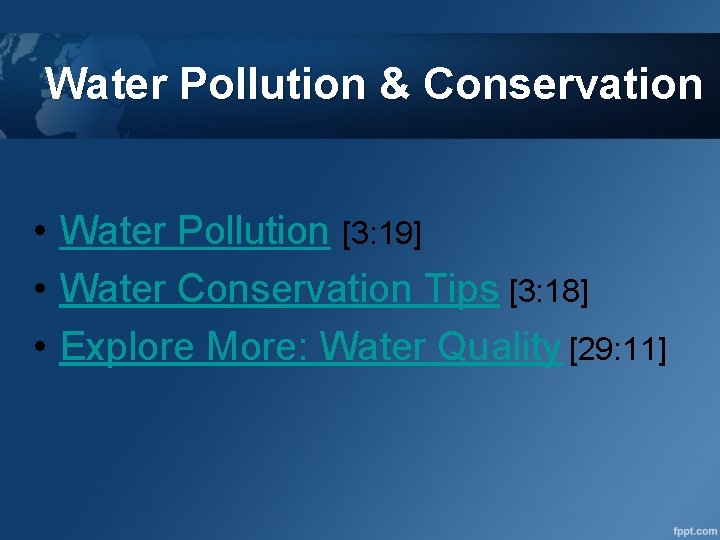 Water Pollution & Conservation

• Water Pollution [3:19]
• Water Conservation Tips [3:18]
• Explore More: Water Quality [29:11]

fppt.com